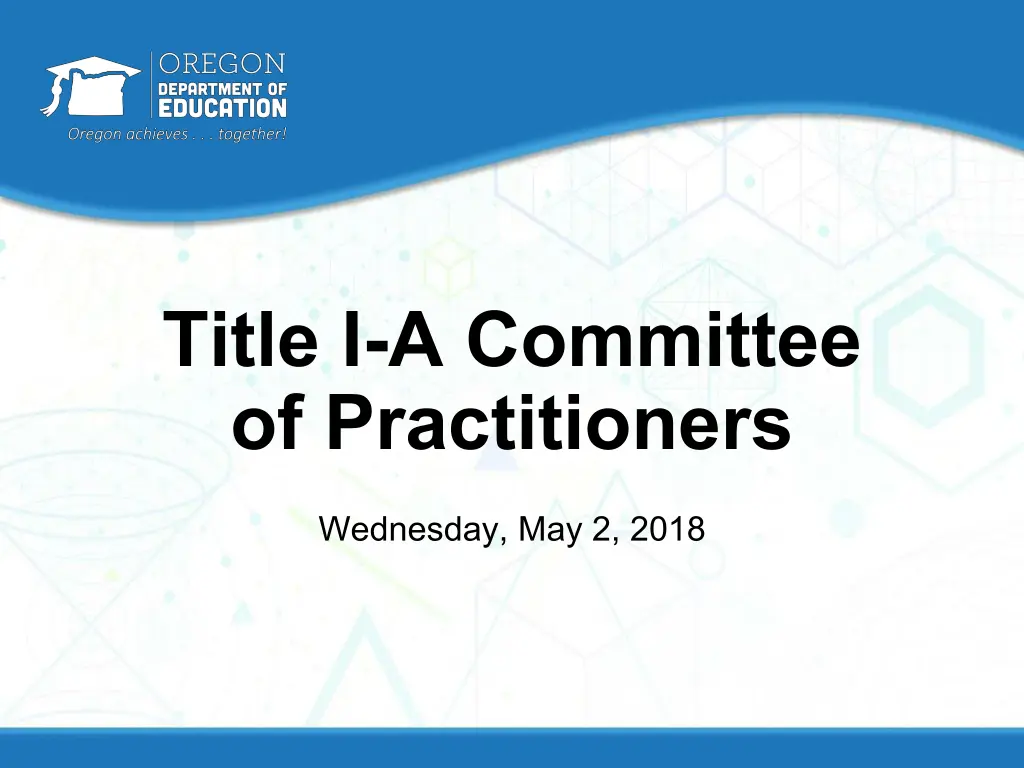 OREGON
DEPARTMENT OF
EDUCATION
Oregon achieves . . . together!

Title I-A Committee of Practitioners

Wednesday, May 2, 2018